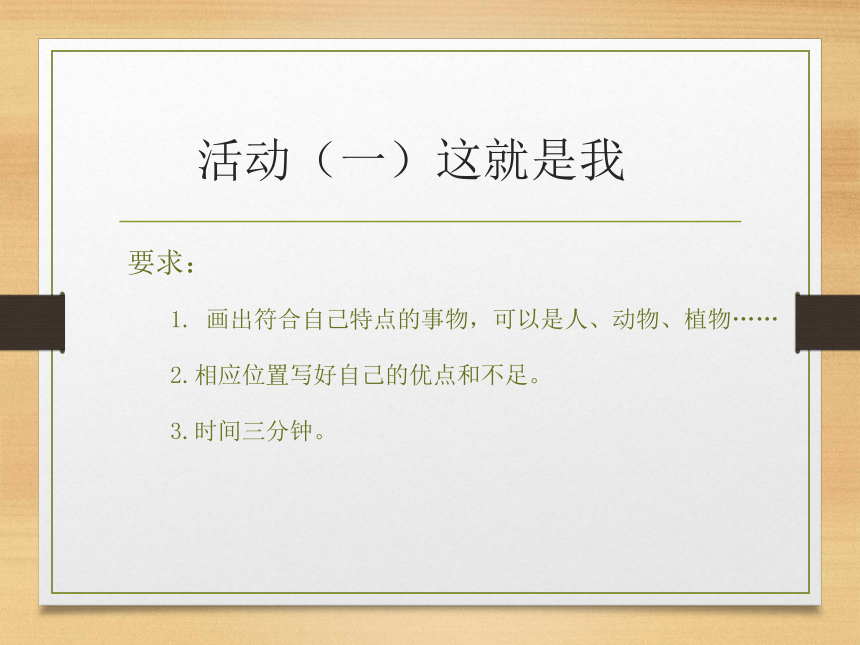 活动（一）这就是我

要求：

1. 画出符合自己特点的事物，可以是人、动物、植物……

2. 相应位置写好自己的优点和不足。

3. 时间三分钟。